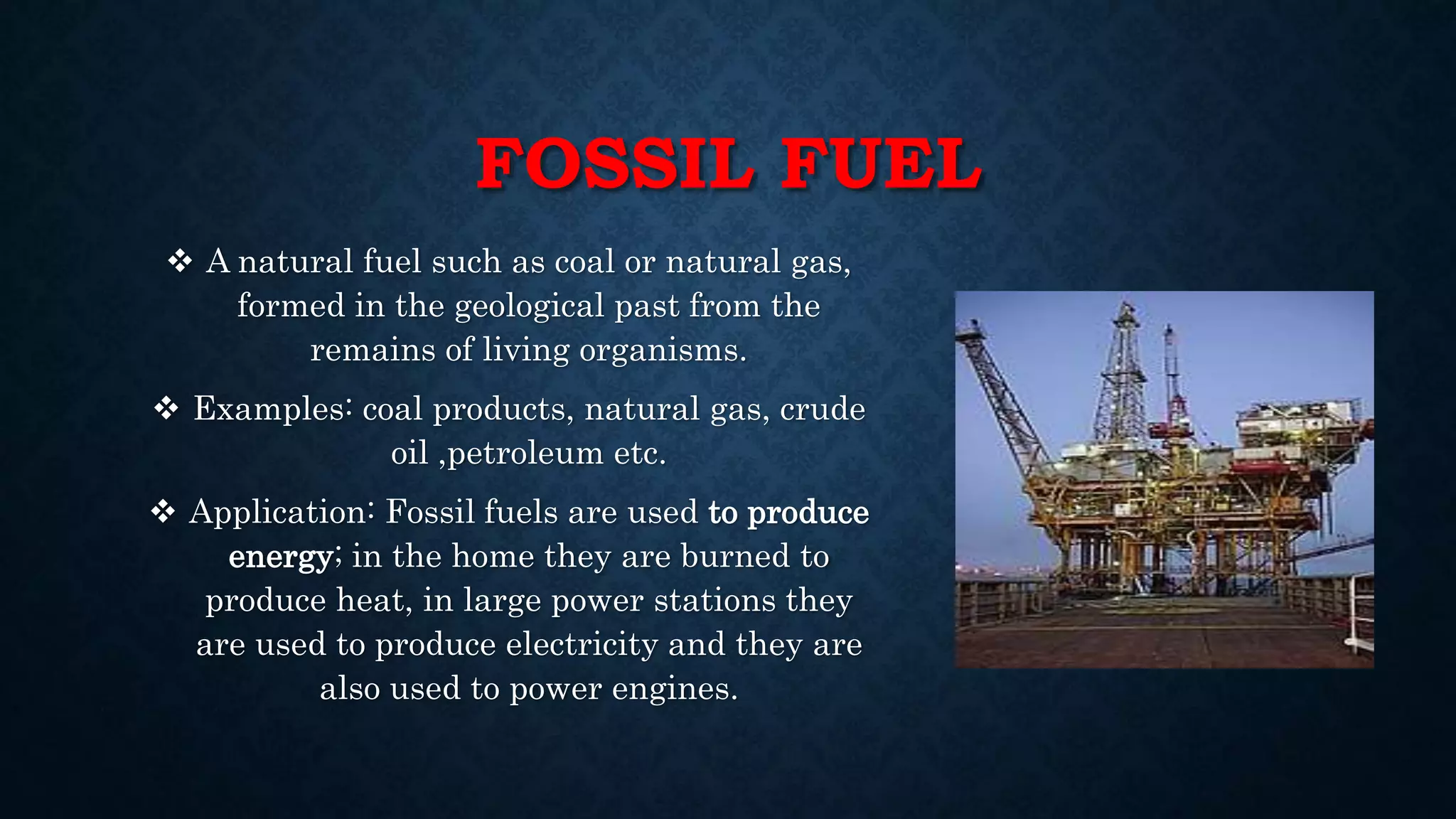 FOSSIL FUEL

❖ A natural fuel such as coal or natural gas, formed in the geological past from the remains of living organisms.

❖ Examples: coal products, natural gas, crude oil ,petroleum etc.

❖ Application: Fossil fuels are used to produce energy; in the home they are burned to produce heat, in large power stations they are used to produce electricity and they are also used to power engines.